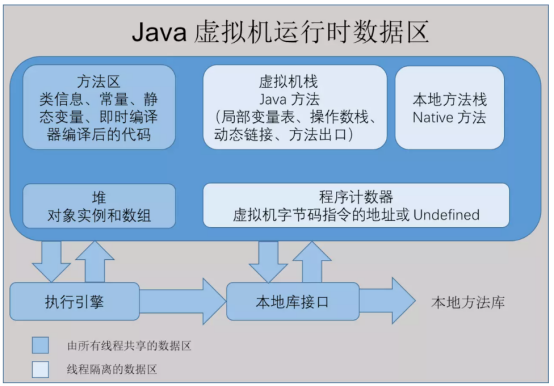 Java 虚拟机运行时数据区

方法区
类信息、常量、静态变量、即时编译器编译后的代码

虚拟机栈
Java 方法
(局部变量表、操作数栈、动态链接、方法出口)

本地方法栈
Native 方法

堆
对象实例和数组

程序计数器
虚拟机字节码指令的地址或 Undefined

执行引擎

本地库接口

本地方法库

由所有线程共享的数据区

线程隔离的数据区